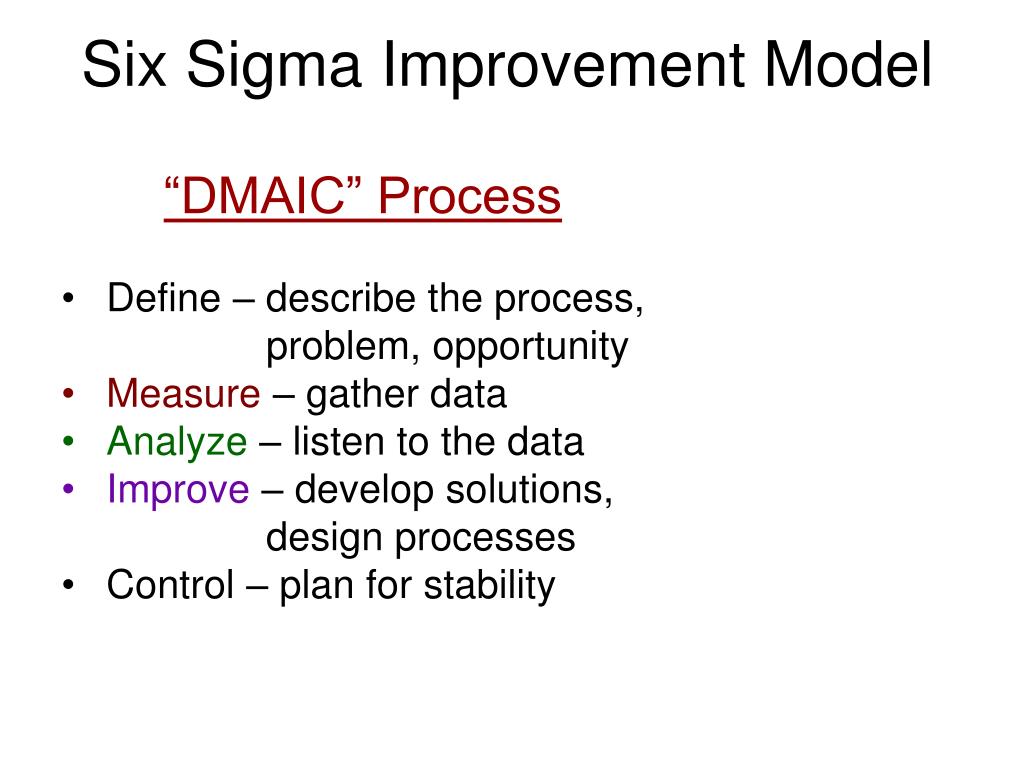 Six Sigma Improvement Model

“DMAIC” Process

• Define – describe the process, problem, opportunity
• Measure – gather data
• Analyze – listen to the data
• Improve – develop solutions, design processes
• Control – plan for stability